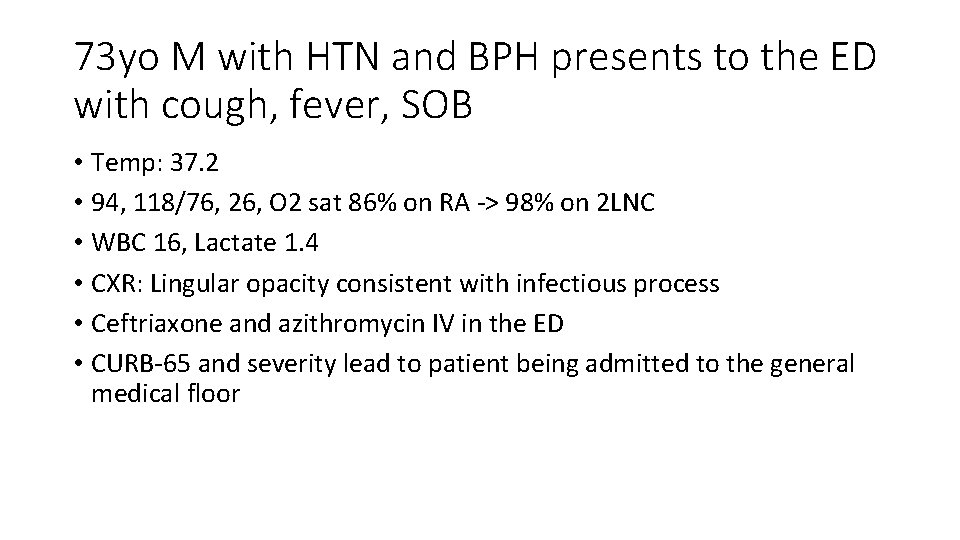 73yo M with HTN and BPH presents to the ED with cough, fever, SOB

• Temp: 37.2
• 94, 118/76, 26, O2 sat 86% on RA -> 98% on 2LNC
• WBC 16, Lactate 1.4
• CXR: Lingular opacity consistent with infectious process
• Ceftriaxone and azithromycin IV in the ED
• CURB-65 and severity lead to patient being admitted to the general medical floor